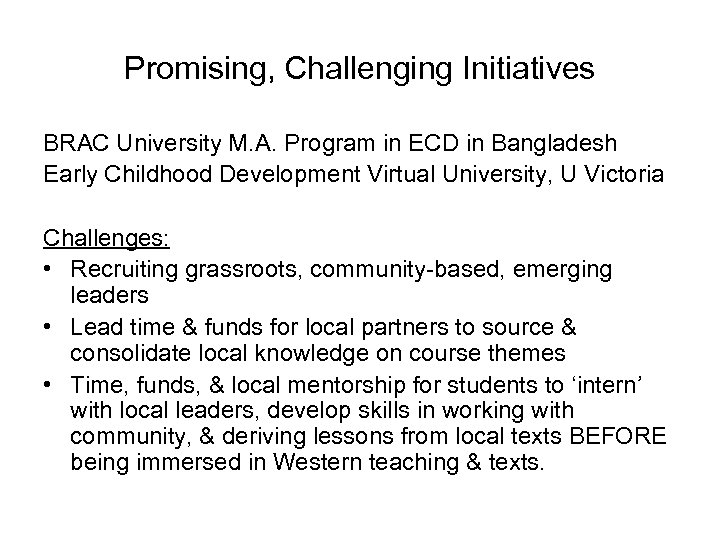 Promising, Challenging Initiatives

BRAC University M.A. Program in ECD in Bangladesh
Early Childhood Development Virtual University, U Victoria

Challenges:
• Recruiting grassroots, community-based, emerging leaders
• Lead time & funds for local partners to source & consolidate local knowledge on course themes
• Time, funds, & local mentorship for students to ‘intern’ with local leaders, develop skills in working with community, & deriving lessons from local texts BEFORE being immersed in Western teaching & texts.